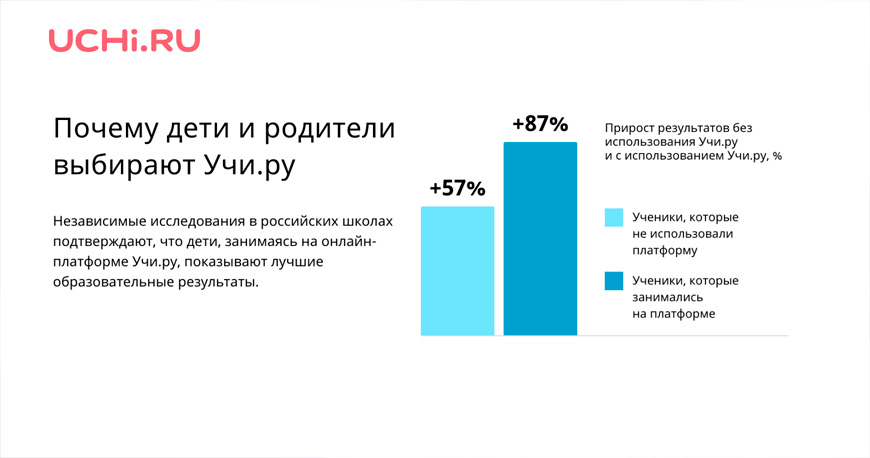 UCHi.RU

Почему дети и родители выбирают Учи.ру

Независимые исследования в российских школах подтверждают, что дети, занимаясь на онлайн-платформе Учи.ру, показывают лучшие образовательные результаты.

+57%

+87%

Прирост результатов без использования Учи.ру и с использованием Учи.ру, %

Ученики, которые не использовали платформу

Ученики, которые занимались на платформе